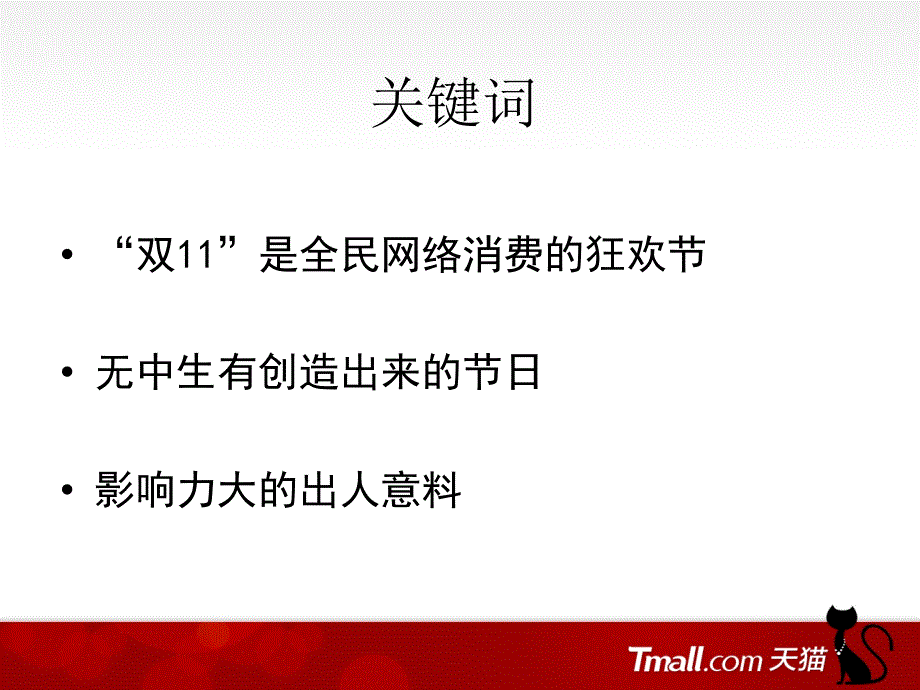 关键词

• “双11”是全民网络消费的狂欢节

• 无中生有创造出来的节日

• 影响力大的出人意料

Tmall.com 天猫